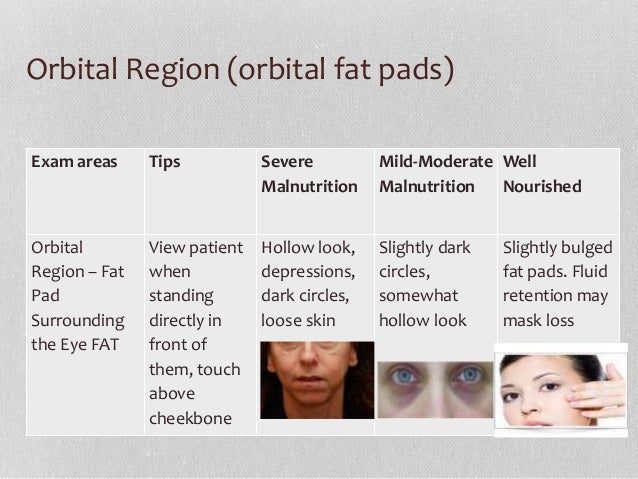 Orbital Region (orbital fat pads)

| Exam areas | Tips | Severe Malnutrition | Mild-Moderate Malnutrition | Well Nourished |
|---|---|---|---|---|
| Orbital Region – Fat Pad Surrounding the Eye FAT | View patient when standing directly in front of them, touch above cheekbone | Hollow look, depressions, dark circles, loose skin | Slightly dark circles, somewhat hollow look | Slightly bulged fat pads. Fluid retention may mask loss |